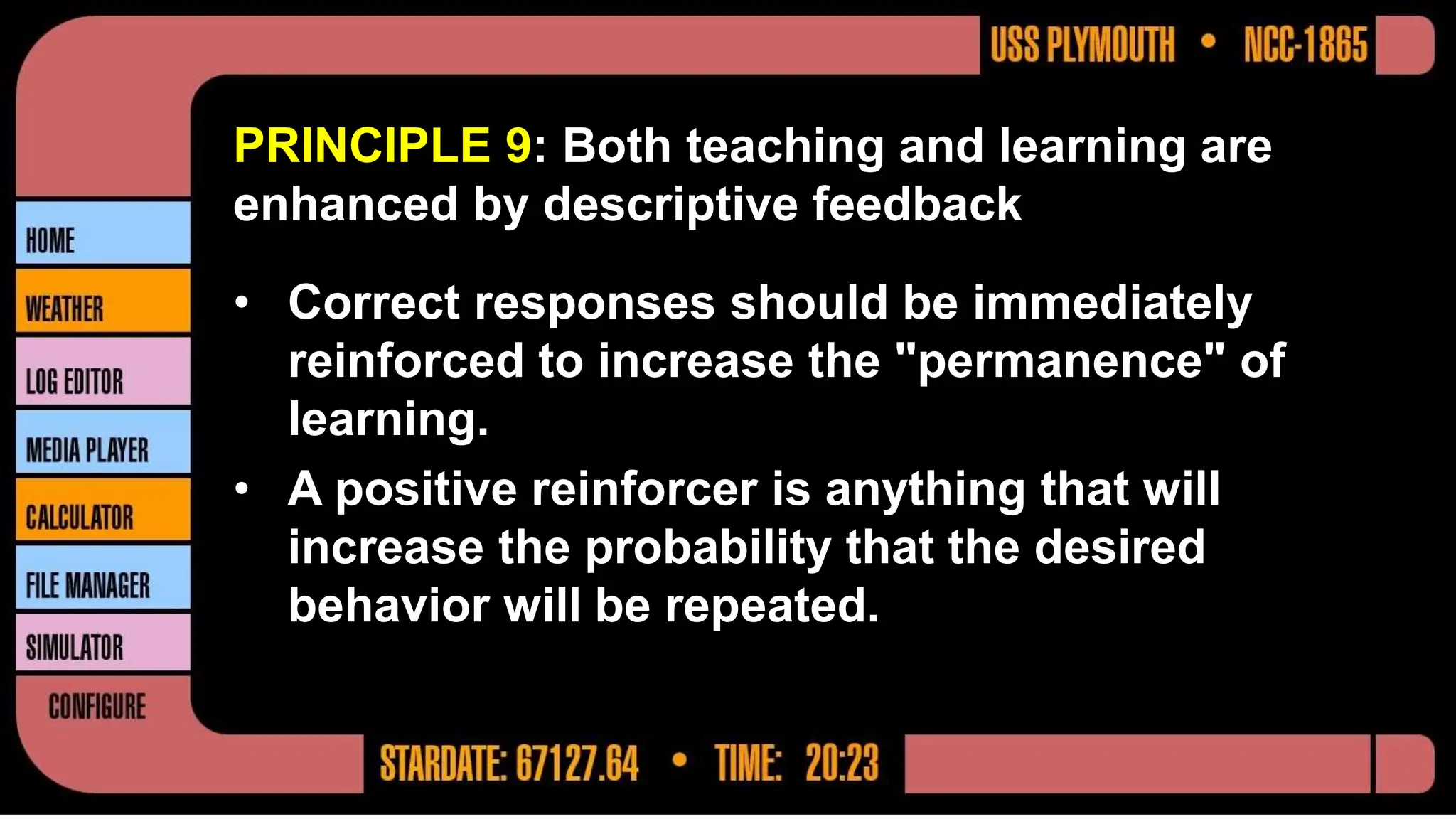 USS PLYMOUTH • NCC-1865

HOME

WEATHER

LOG EDITOR

MEDIA PLAYER

CALCULATOR

FILE MANAGER

SIMULATOR

CONFIGURE

PRINCIPLE 9: Both teaching and learning are enhanced by descriptive feedback

• Correct responses should be immediately reinforced to increase the "permanence" of learning.

• A positive reinforcer is anything that will increase the probability that the desired behavior will be repeated.

STARDATE: 67127.64 • TIME: 20:23